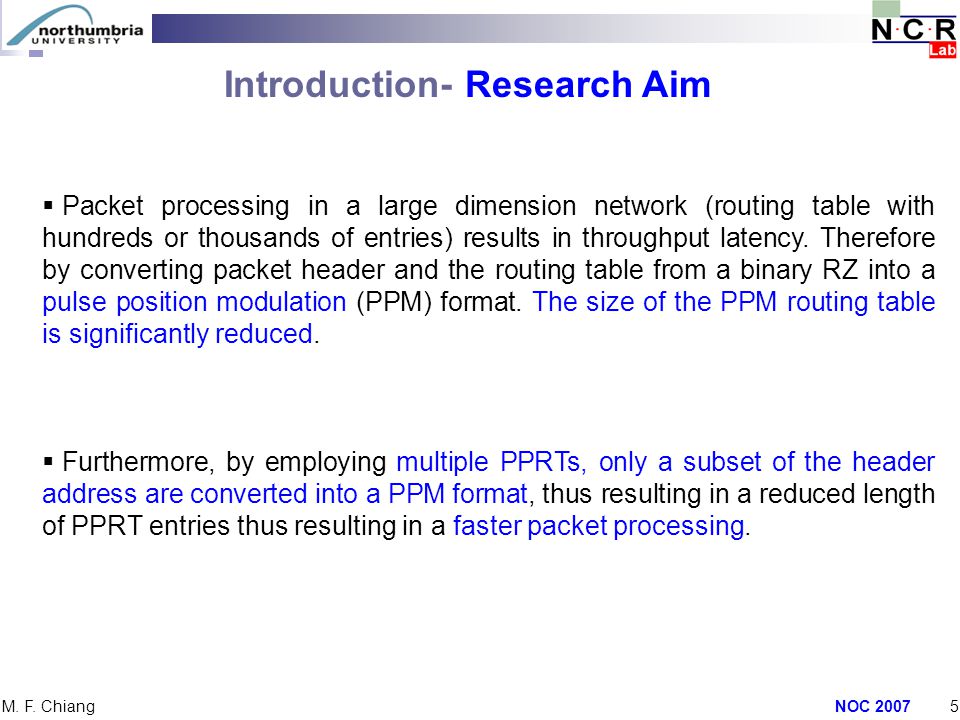 northumbria UNIVERSITY

N·C·R Lab

Introduction- Research Aim

▪ Packet processing in a large dimension network (routing table with hundreds or thousands of entries) results in throughput latency. Therefore by converting packet header and the routing table from a binary RZ into a pulse position modulation (PPM) format. The size of the PPM routing table is significantly reduced.

▪ Furthermore, by employing multiple PPRTs, only a subset of the header address are converted into a PPM format, thus resulting in a reduced length of PPRT entries thus resulting in a faster packet processing.

M. F. Chiang

NOC 2007

5